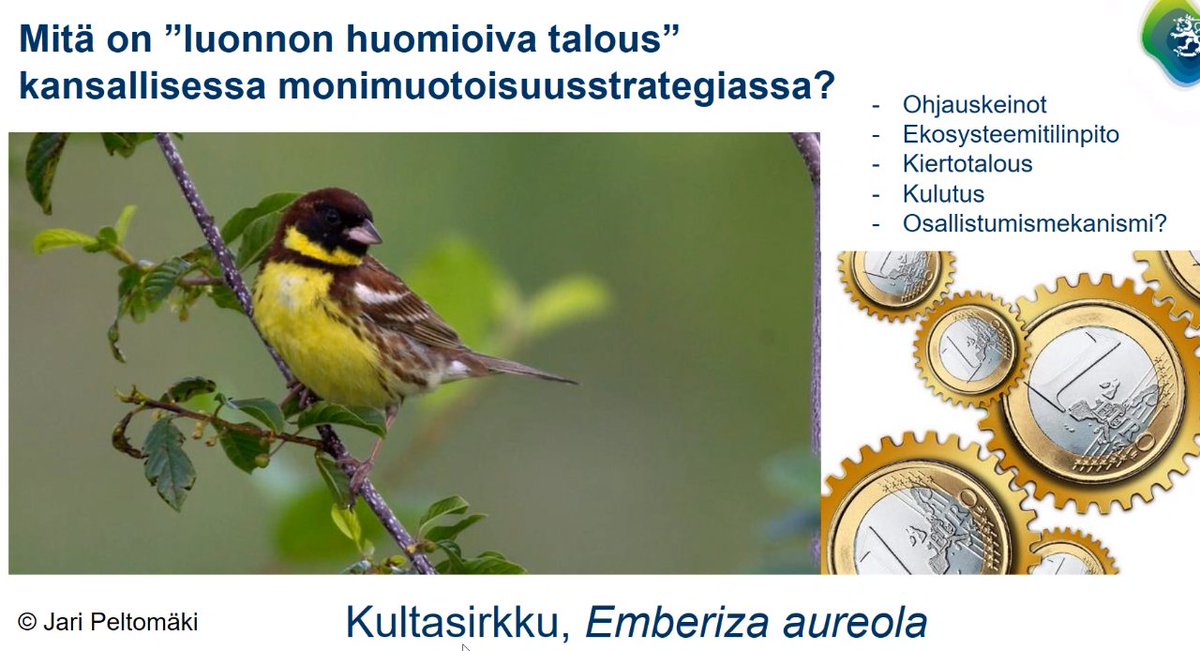 Mitä on ”luonnon huomioiva talous” kansallisessa monimuotoisuusstrategiassa?

- Ohjauskeinot
- Ekosysteemitilinpito
- Kiertotalous
- Kulutus
- Osallistumismekanismi?

© Jari Peltomäki

Kultasirkku, Emberiza aureola